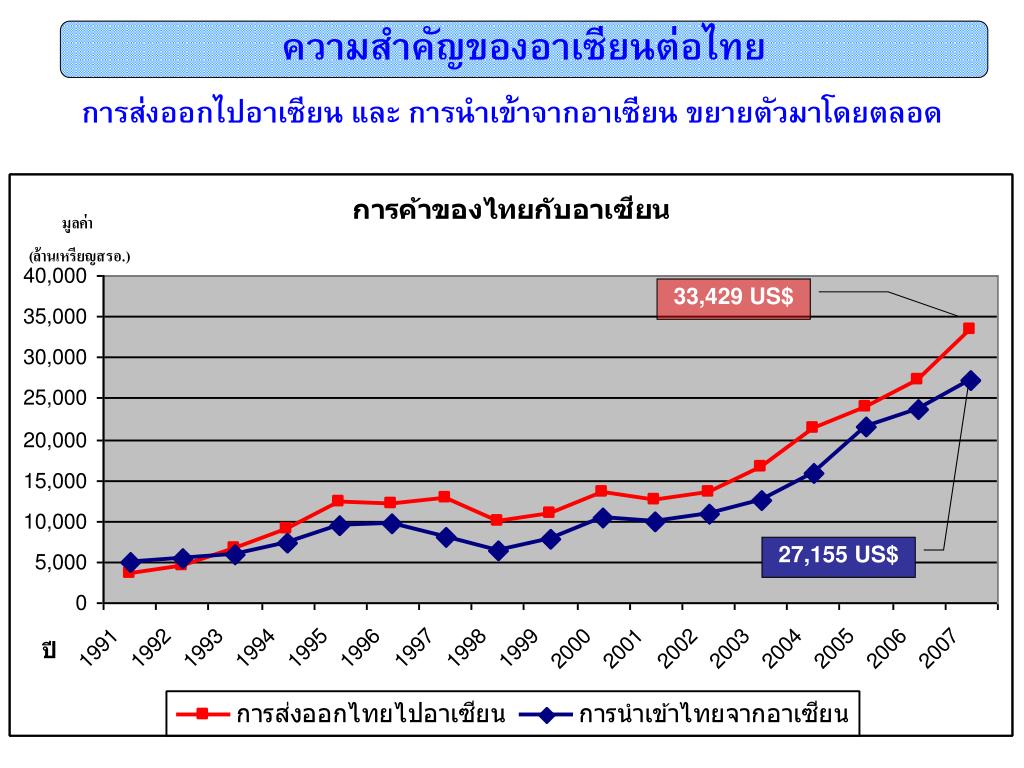 ความสำคัญของอาเซียนต่อไทย

การส่งออกไปอาเซียน และ การนำเข้าจากอาเซียน ขยายตัวมาโดยตลอด

การค้าของไทยกับอาเซียน

มูลค่า

(ล้านเหรียญสรอ.)

40,000
35,000
30,000
25,000
20,000
15,000
10,000
5,000
0

33,429 US$

27,155 US$

ปี

1991 1992 1993 1994 1995 1996 1997 1998 1999 2000 2001 2002 2003 2004 2005 2006 2007

การส่งออกไทยไปอาเซียน การนำเข้าไทยจากอาเซียน